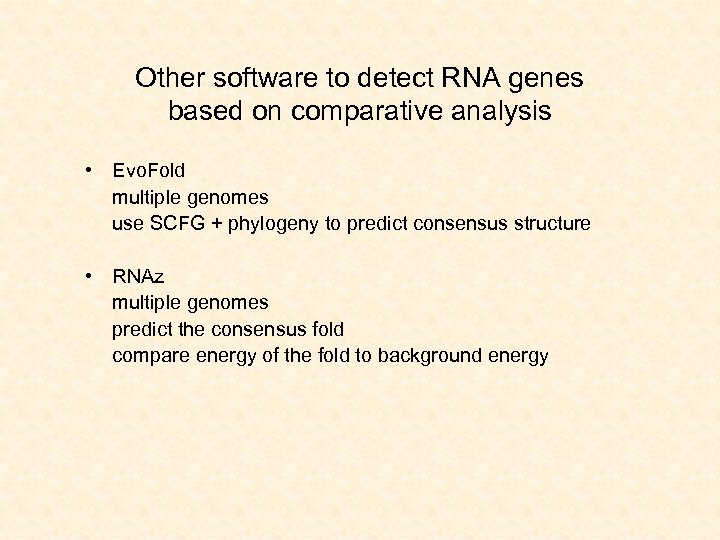 Other software to detect RNA genes based on comparative analysis

• EvoFold
multiple genomes
use SCFG + phylogeny to predict consensus structure

• RNAz
multiple genomes
predict the consensus fold
compare energy of the fold to background energy